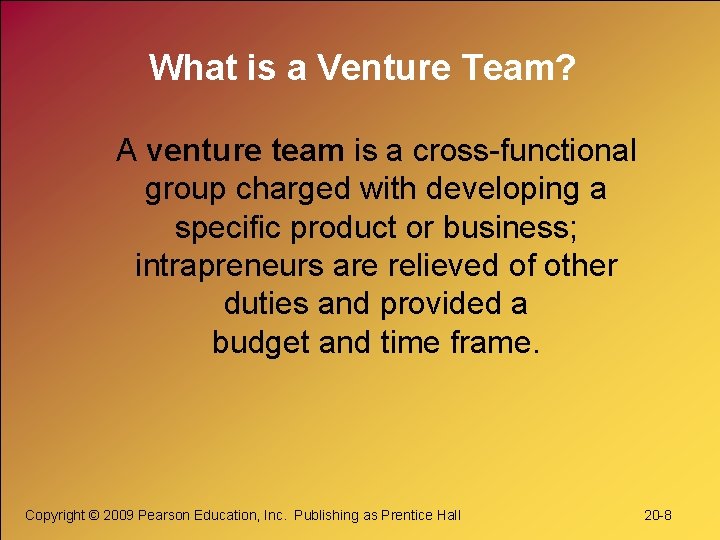 What is a Venture Team?

A venture team is a cross-functional group charged with developing a specific product or business; intrapreneurs are relieved of other duties and provided a budget and time frame.

Copyright © 2009 Pearson Education, Inc. Publishing as Prentice Hall

20-8